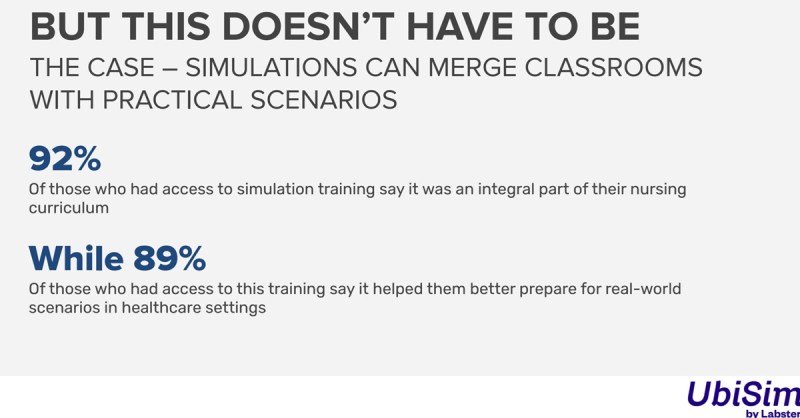 BUT THIS DOESN'T HAVE TO BE

THE CASE – SIMULATIONS CAN MERGE CLASSROOMS WITH PRACTICAL SCENARIOS

92%

Of those who had access to simulation training say it was an integral part of their nursing curriculum

While 89%

Of those who had access to this training say it helped them better prepare for real-world scenarios in healthcare settings

UbiSim
by Labster